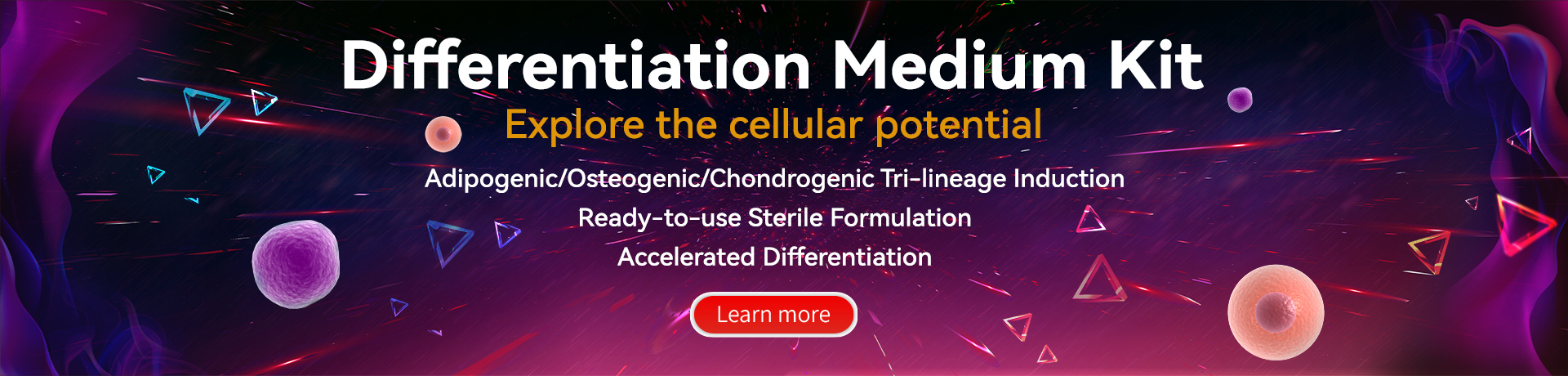 Differentiation Medium Kit

Explore the cellular potential

Adipogenic/Osteogenic/Chondrogenic Tri-lineage Induction

Ready-to-use Sterile Formulation

Accelerated Differentiation

Learn more